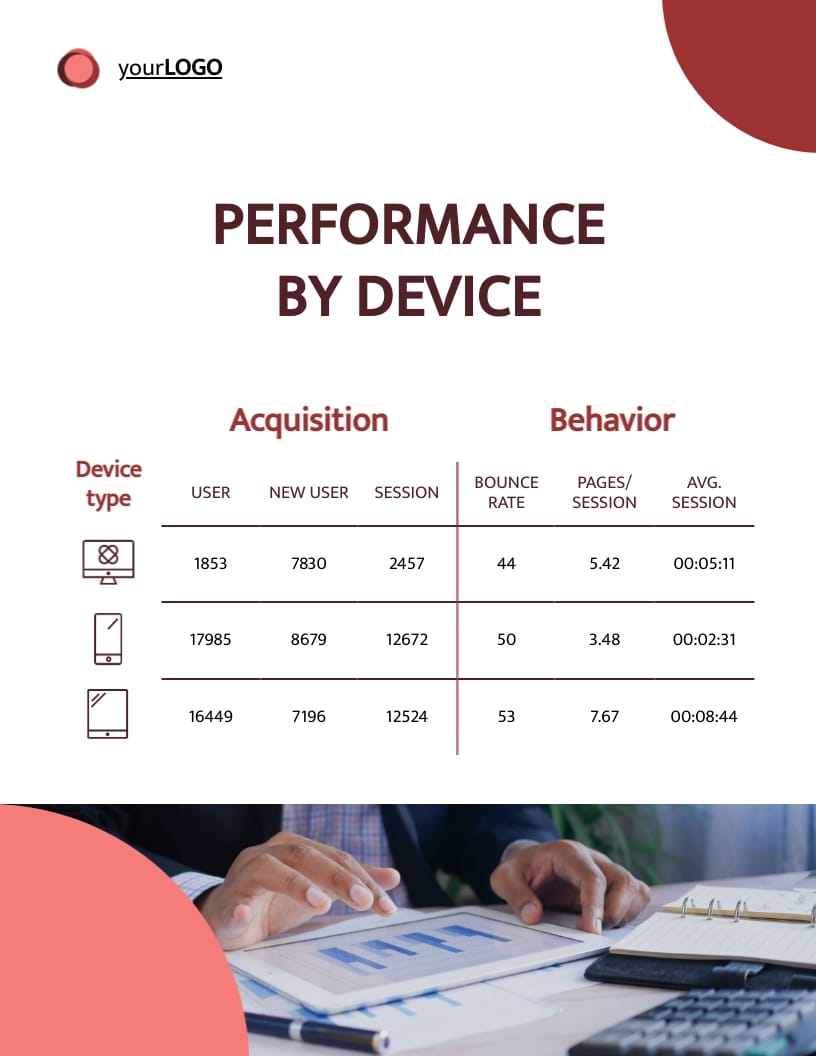 yourLOGO

PERFORMANCE BY DEVICE

Acquisition

Behavior

| Device type | USER | NEW USER | SESSION | BOUNCE RATE | PAGES/ SESSION | AVG. SESSION |
|---|---|---|---|---|---|---|
| | 1853 | 7830 | 2457 | 44 | 5.42 | 00:05:11 |
| | 17985 | 8679 | 12672 | 50 | 3.48 | 00:02:31 |
| | 16449 | 7196 | 12524 | 53 | 7.67 | 00:08:44 |